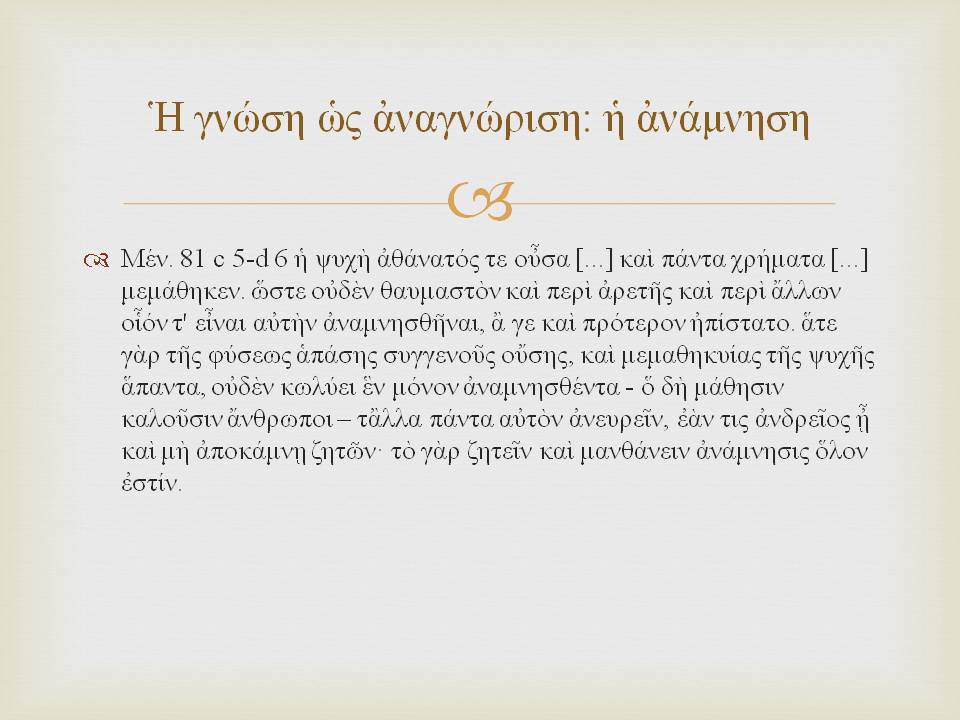 Ἡ γνώση ὡς ἀναγνώριση: ἡ ἀνάμνηση

Μέν. 81 c 5-d 6 ἡ ψυχὴ ἀθάνατός τε οὖσα [...] καὶ πάντα χρήματα [...] μεμάθηκεν. ὥστε οὐδὲν θαυμαστὸν καὶ περὶ ἀρετῆς καὶ περὶ ἄλλων οἷόν τ' εἶναι αὐτὴν ἀναμνησθῆναι, ἅ γε καὶ πρότερον ἠπίστατο. ἅτε γὰρ τῆς φύσεως ἁπάσης συγγενοῦς οὔσης, καὶ μεμαθηκυίας τῆς ψυχῆς ἅπαντα, οὐδὲν κωλύει ἓν μόνον ἀναμνησθέντα - ὃ δὴ μάθησιν καλοῦσιν ἄνθρωποι – τἆλλα πάντα αὐτὸν ἀνευρεῖν, ἐάν τις ἀνδρεῖος ᾖ καὶ μὴ ἀποκάμνῃ ζητῶν· τὸ γὰρ ζητεῖν καὶ μανθάνειν ἀνάμνησις ὅλον ἐστίν.